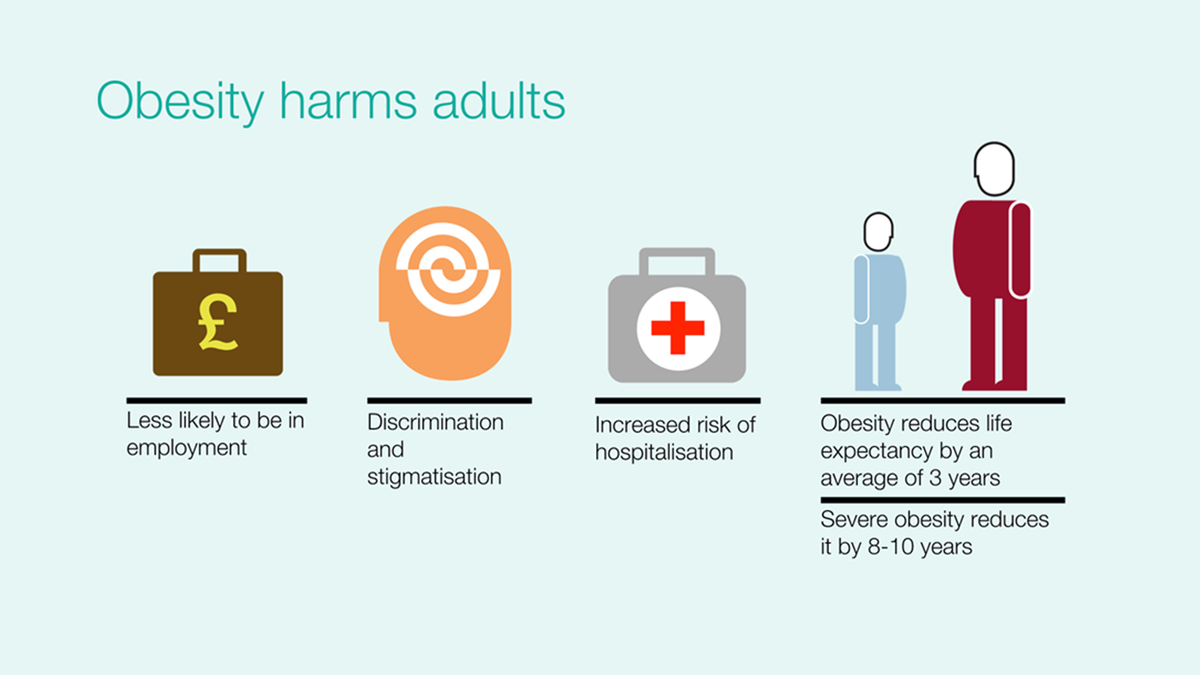 Obesity harms adults

£

Less likely to be in employment

Discrimination and stigmatisation

Increased risk of hospitalisation

Obesity reduces life expectancy by an average of 3 years

Severe obesity reduces it by 8-10 years